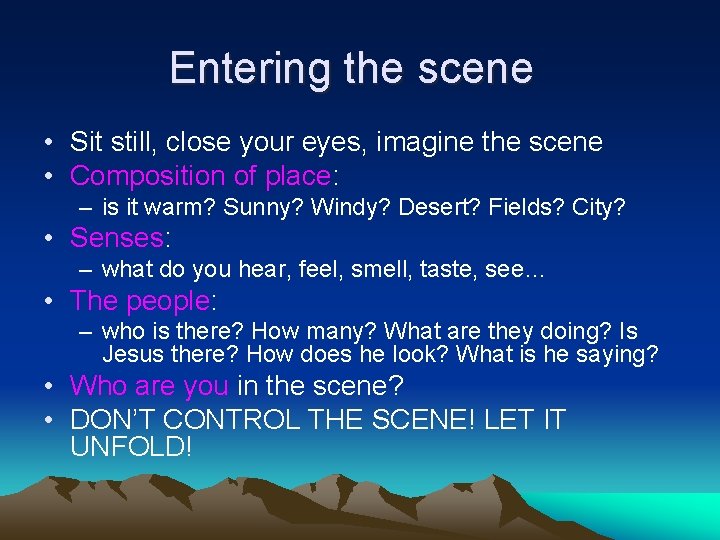 Entering the scene

• Sit still, close your eyes, imagine the scene
• Composition of place:
  – is it warm? Sunny? Windy? Desert? Fields? City?
• Senses:
  – what do you hear, feel, smell, taste, see…
• The people:
  – who is there? How many? What are they doing? Is Jesus there? How does he look? What is he saying?
• Who are you in the scene?
• DON'T CONTROL THE SCENE! LET IT UNFOLD!